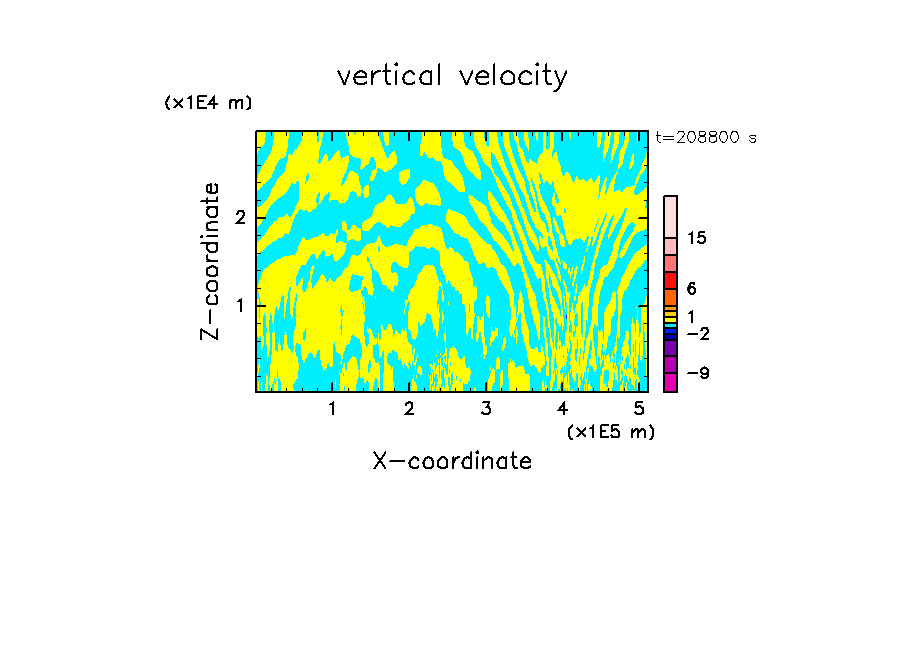 vertical velocity

(x1E4 m)

t=208800 s

Z-coordinate

2

1

15

6

1

−2

−9

1 2 3 4 5

(x1E5 m)

X-coordinate